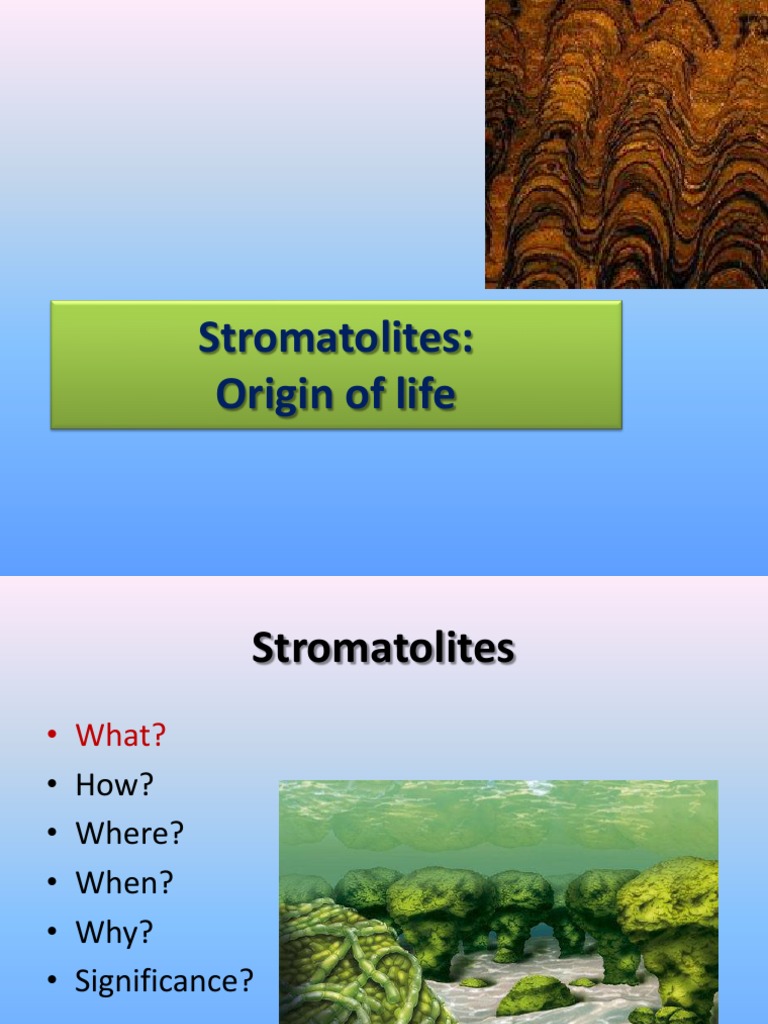 Stromatolites:
Origin of life

Stromatolites

• What?
• How?
• Where?
• When?
• Why?
• Significance?